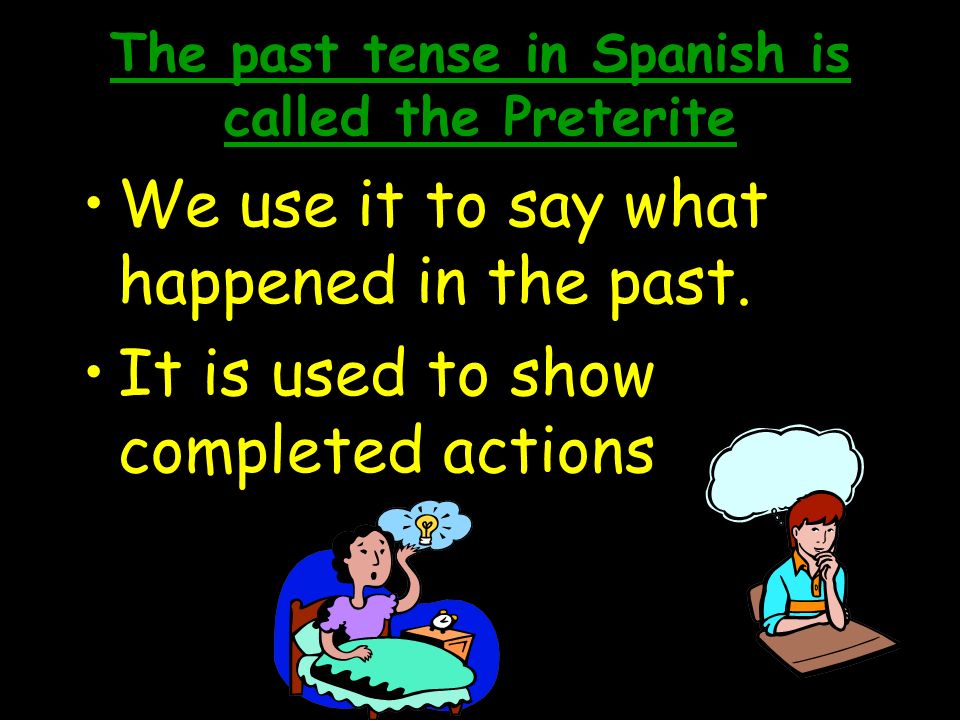 The past tense in Spanish is called the Preterite

• We use it to say what happened in the past.
• It is used to show completed actions